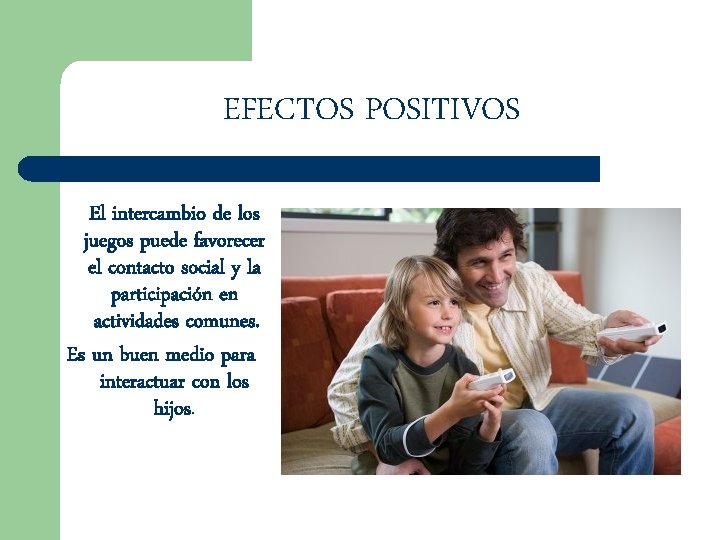 EFECTOS POSITIVOS

El intercambio de los juegos puede favorecer el contacto social y la participación en actividades comunes.

Es un buen medio para interactuar con los hijos.